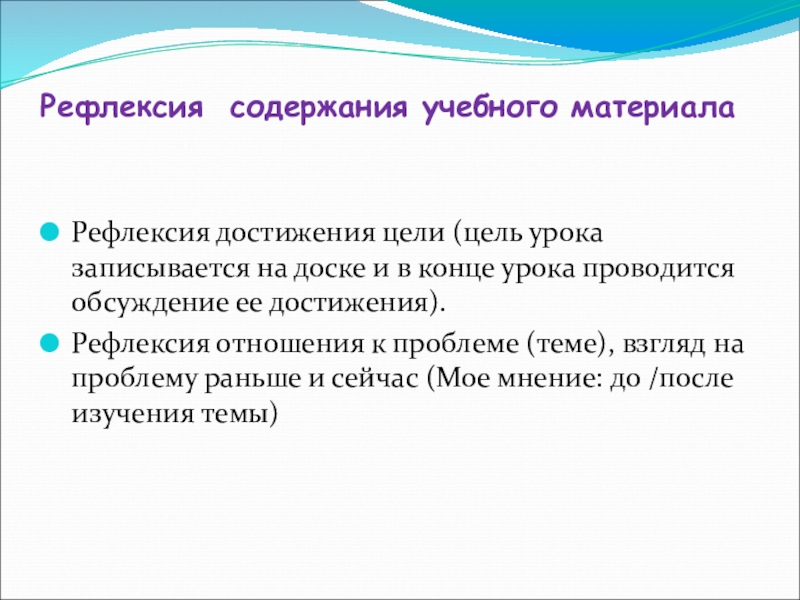 Рефлексия  содержания учебного материала

Рефлексия достижения цели (цель урока записывается на доске и в конце урока проводится обсуждение ее достижения).

Рефлексия отношения к проблеме (теме), взгляд на проблему раньше и сейчас (Мое мнение: до /после изучения темы)